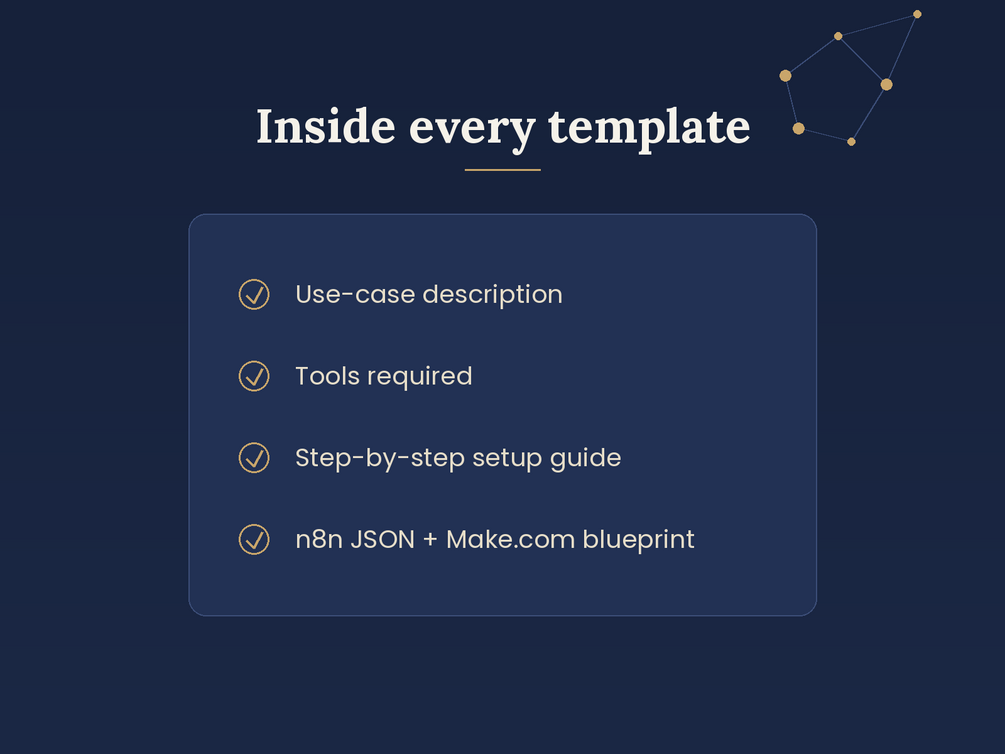 Inside every template

Use-case description

Tools required

Step-by-step setup guide

n8n JSON + Make.com blueprint